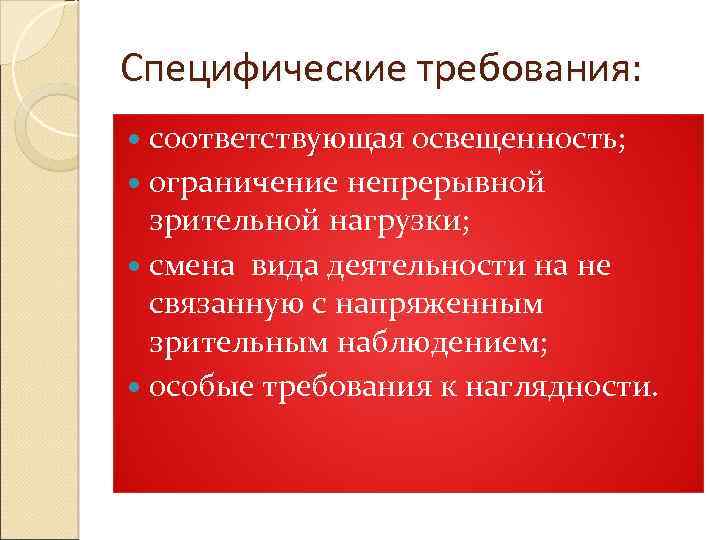 Специфические требования:

- соответствующая освещенность;
- ограничение непрерывной зрительной нагрузки;
- смена  вида деятельности на не связанную с напряженным зрительным наблюдением;
- особые требования к наглядности.